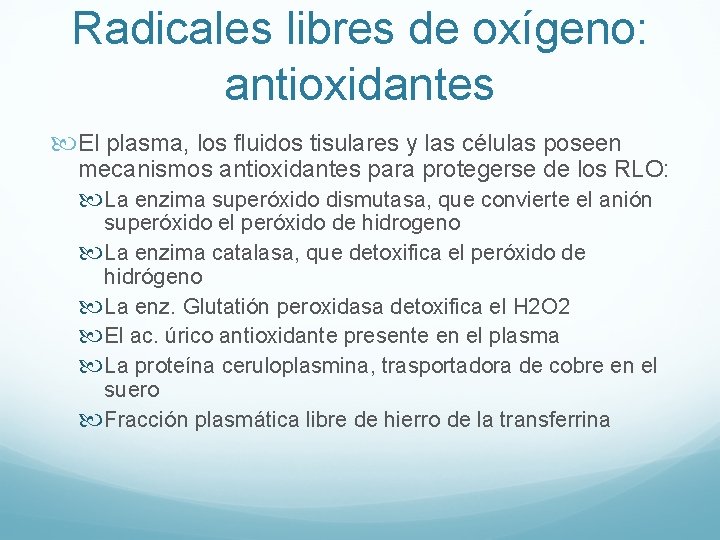 Radicales libres de oxígeno: antioxidantes

El plasma, los fluidos tisulares y las células poseen mecanismos antioxidantes para protegerse de los RLO:

La enzima superóxido dismutasa, que convierte el anión superóxido el peróxido de hidrogeno

La enzima catalasa, que detoxifica el peróxido de hidrógeno

La enz. Glutatión peroxidasa detoxifica el H2O2

El ac. úrico antioxidante presente en el plasma

La proteína ceruloplasmina, trasportadora de cobre en el suero

Fracción plasmática libre de hierro de la transferrina